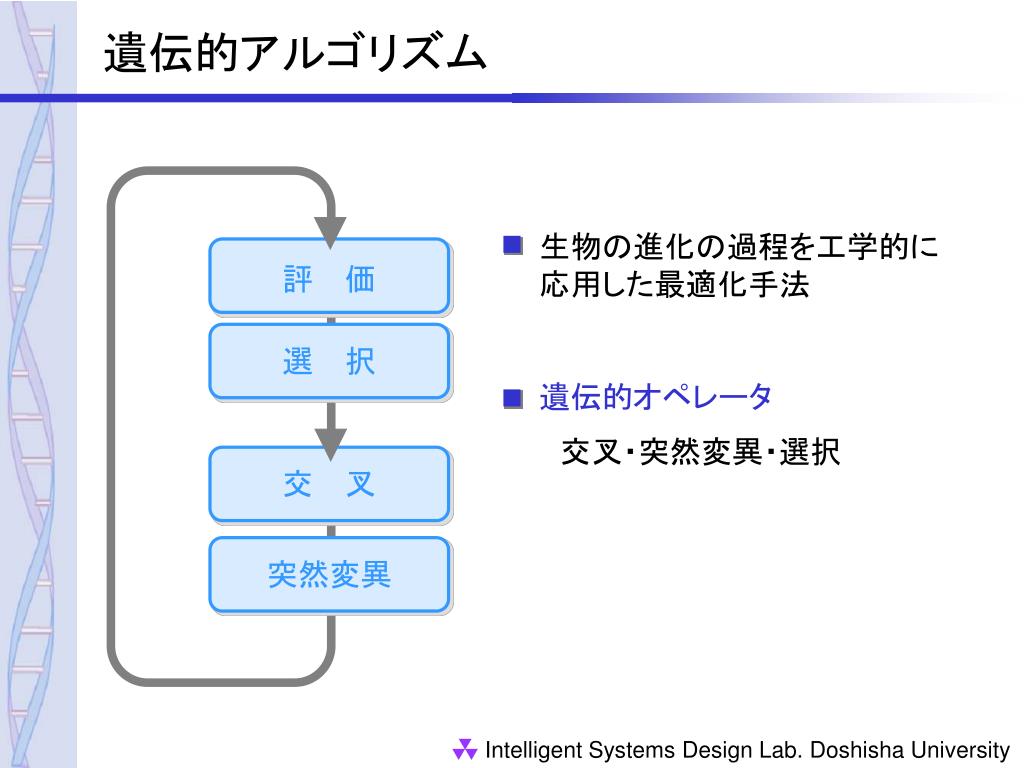 遺伝的アルゴリズム

評　価

選　択

交　叉

突然変異

■ 生物の進化の過程を工学的に応用した最適化手法

■ 遺伝的オペレータ

交叉・突然変異・選択

Intelligent Systems Design Lab. Doshisha University